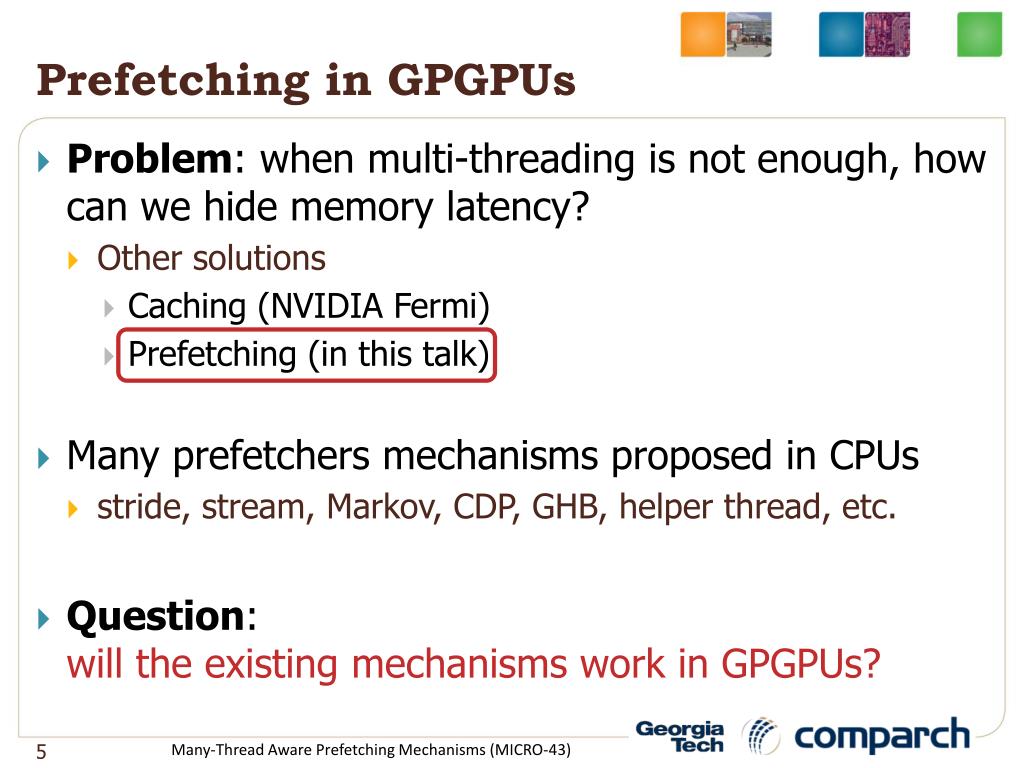 Prefetching in GPGPUs

Problem: when multi-threading is not enough, how can we hide memory latency?

Other solutions

Caching (NVIDIA Fermi)

Prefetching (in this talk)

Many prefetchers mechanisms proposed in CPUs

stride, stream, Markov, CDP, GHB, helper thread, etc.

Question:
will the existing mechanisms work in GPGPUs?

5

Many-Thread Aware Prefetching Mechanisms (MICRO-43)

Georgia Tech

comparch